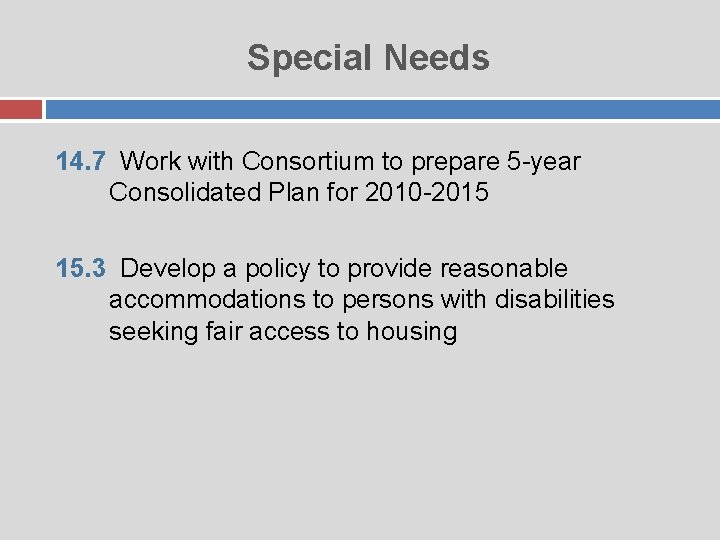 Special Needs

14.7 Work with Consortium to prepare 5-year Consolidated Plan for 2010-2015

15.3 Develop a policy to provide reasonable accommodations to persons with disabilities seeking fair access to housing